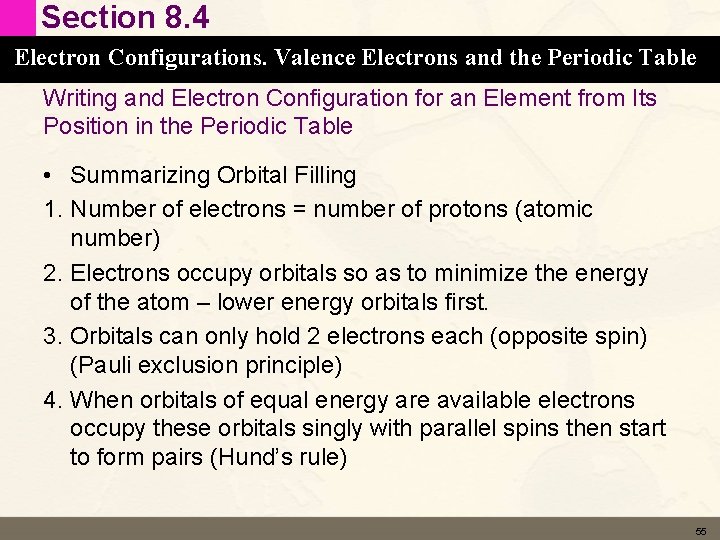 Section 8.4

Electron Configurations. Valence Electrons and the Periodic Table

Writing and Electron Configuration for an Element from Its Position in the Periodic Table

• Summarizing Orbital Filling

1. Number of electrons = number of protons (atomic number)

2. Electrons occupy orbitals so as to minimize the energy of the atom – lower energy orbitals first.

3. Orbitals can only hold 2 electrons each (opposite spin) (Pauli exclusion principle)

4. When orbitals of equal energy are available electrons occupy these orbitals singly with parallel spins then start to form pairs (Hund's rule)

55